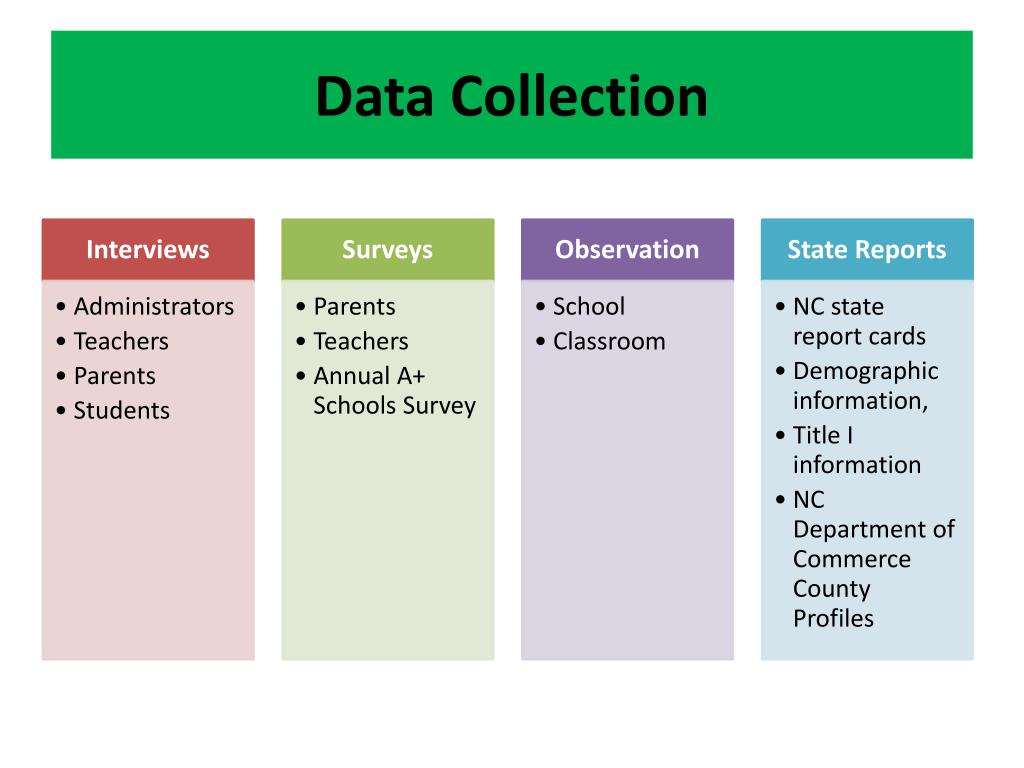 Data Collection

Interviews

• Administrators
• Teachers
• Parents
• Students

Surveys

• Parents
• Teachers
• Annual A+ Schools Survey

Observation

• School
• Classroom

State Reports

• NC state report cards
• Demographic information,
• Title I information
• NC Department of Commerce County Profiles